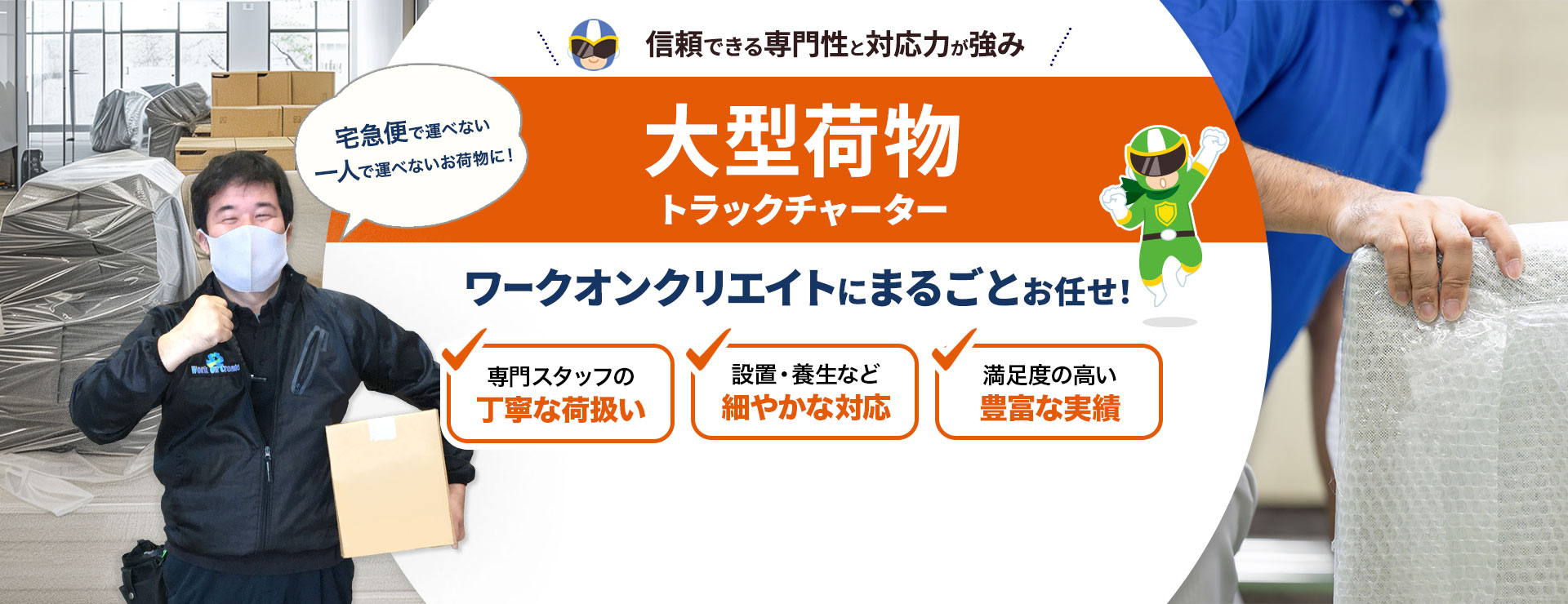 信頼できる専門性と対応力が強み

宅急便で運べない
一人で運べないお荷物に！

大型荷物
トラックチャーター

ワークオンクリエイトにまるごとお任せ！

専門スタッフの
丁寧な荷扱い

設置・養生など
細やかな対応

満足度の高い
豊富な実績

Work On Create